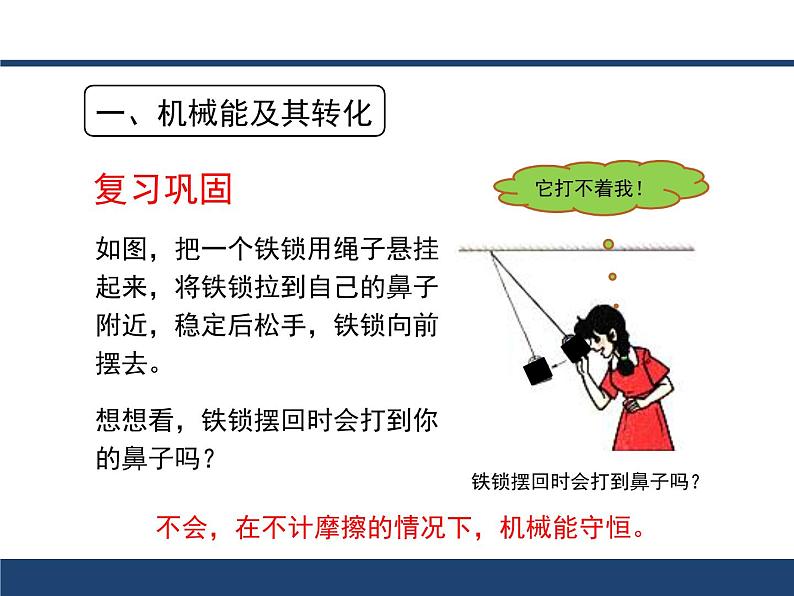 一、机械能及其转化

复习巩固

如图，把一个铁锁用绳子悬挂起来，将铁锁拉到自己的鼻子附近，稳定后松手，铁锁向前摆去。

想想看，铁锁摆回时会打到你的鼻子吗？

它打不着我！

铁锁摆回时会打到鼻子吗？

不会，在不计摩擦的情况下，机械能守恒。